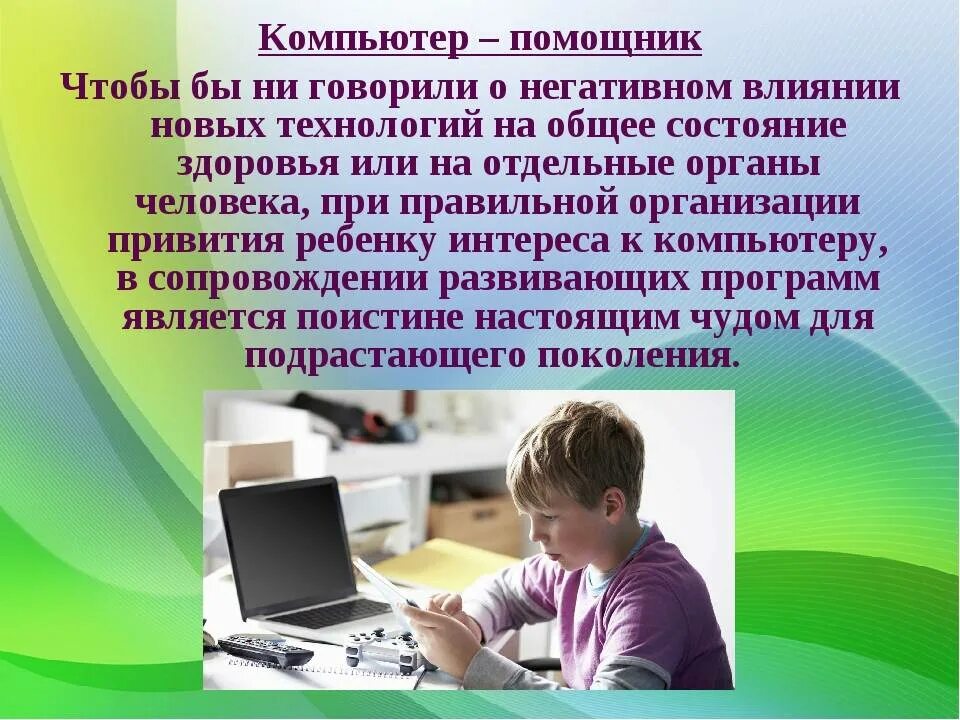 Компьютер – помощник

Чтобы бы ни говорили о негативном влиянии новых технологий на общее состояние здоровья или на отдельные органы человека, при правильной организации привития ребенку интереса к компьютеру, в сопровождении развивающих программ является поистине настоящим чудом для подрастающего поколения.